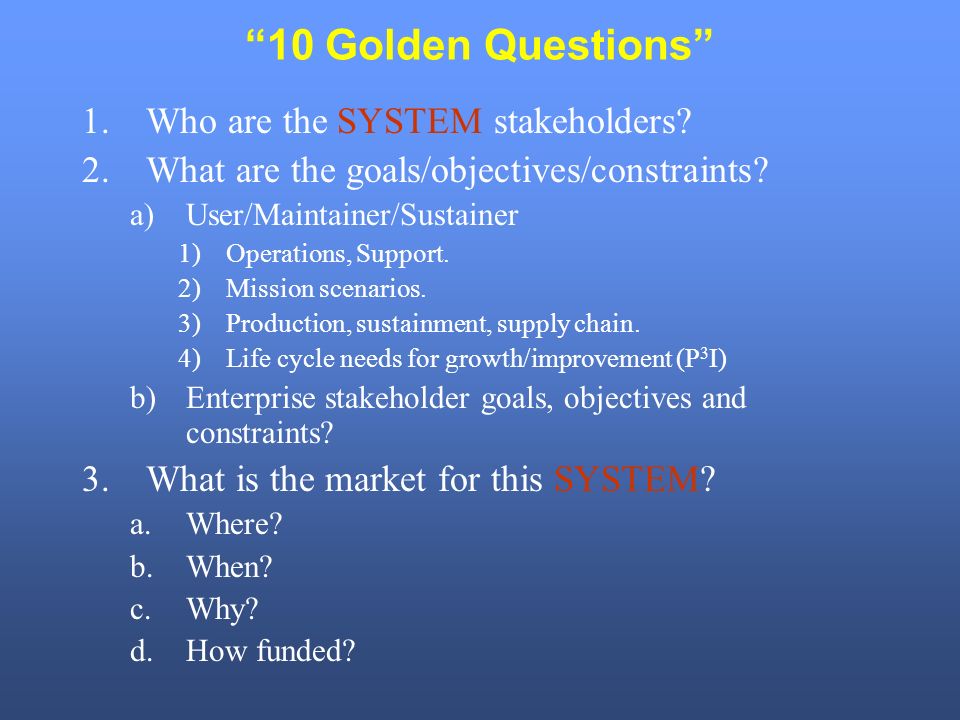 “10 Golden Questions”

1. Who are the SYSTEM stakeholders?
2. What are the goals/objectives/constraints?
a) User/Maintainer/Sustainer
1) Operations, Support.
2) Mission scenarios.
3) Production, sustainment, supply chain.
4) Life cycle needs for growth/improvement ($P^3I$)
b) Enterprise stakeholder goals, objectives and constraints?
3. What is the market for this SYSTEM?
a. Where?
b. When?
c. Why?
d. How funded?